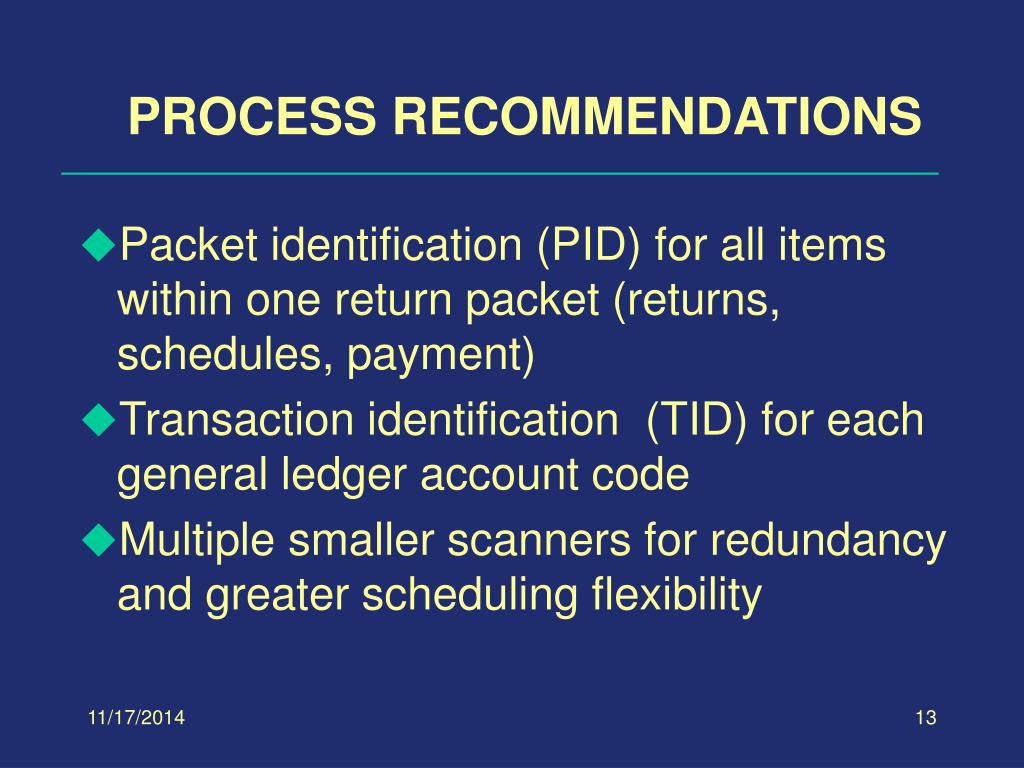 PROCESS RECOMMENDATIONS

◆Packet identification (PID) for all items within one return packet (returns, schedules, payment)

◆Transaction identification (TID) for each general ledger account code

◆Multiple smaller scanners for redundancy and greater scheduling flexibility

11/17/2014

13